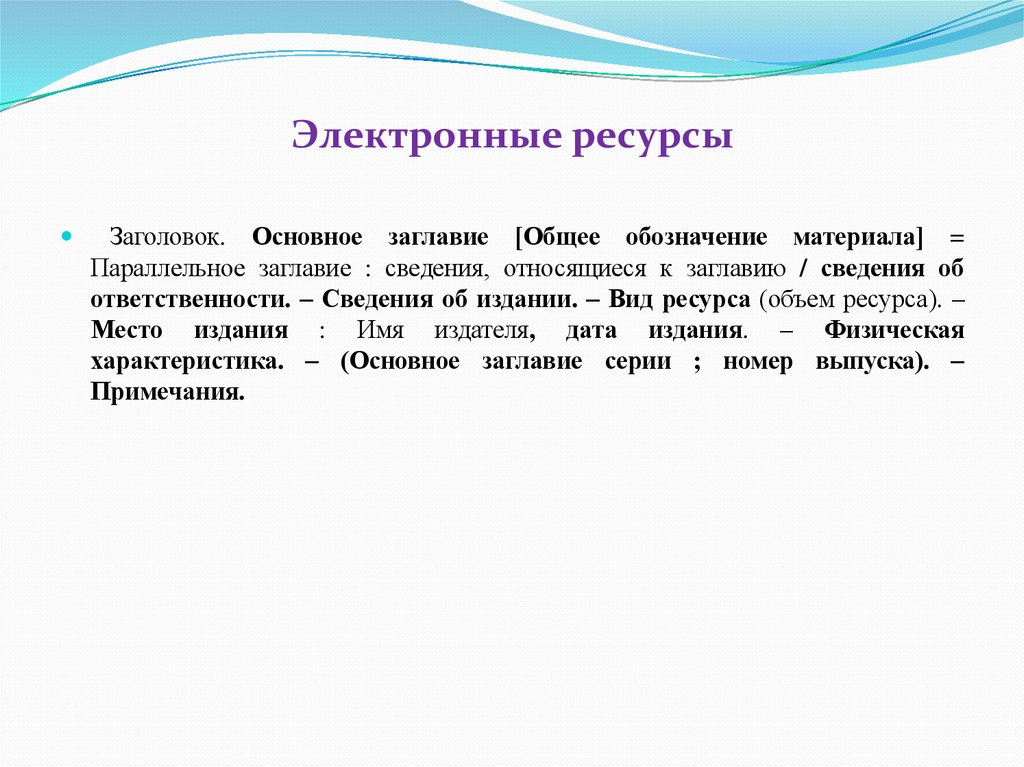 Электронные ресурсы

Заголовок. Основное заглавие [Общее обозначение материала] = Параллельное заглавие : сведения, относящиеся к заглавию / сведения об ответственности. – Сведения об издании. – Вид ресурса (объем ресурса). – Место издания : Имя издателя, дата издания. – Физическая характеристика. – (Основное заглавие серии ; номер выпуска). – Примечания.